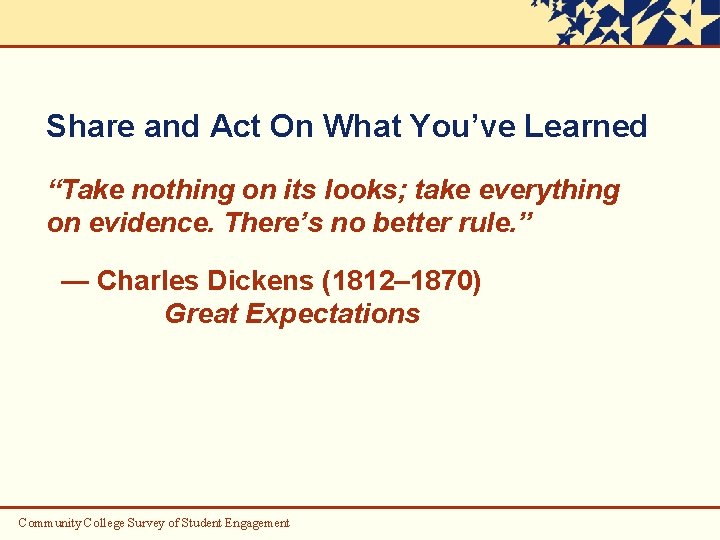 Share and Act On What You’ve Learned

“Take nothing on its looks; take everything on evidence. There’s no better rule.”

— Charles Dickens (1812–1870)
Great Expectations

Community College Survey of Student Engagement